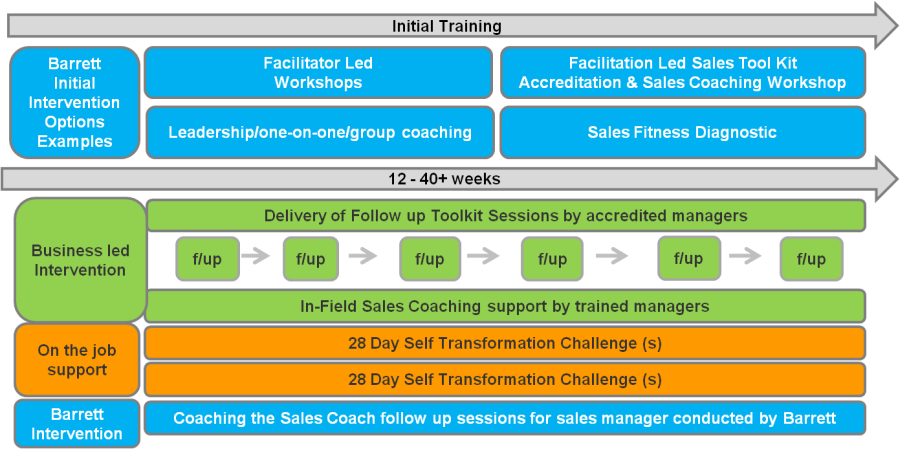 Initial Training

Barrett Initial Intervention Options Examples

Facilitator Led Workshops

Facilitation Led Sales Tool Kit Accreditation & Sales Coaching Workshop

Leadership/one-on-one/group coaching

Sales Fitness Diagnostic

12 - 40+ weeks

Business led Intervention

Delivery of Follow up Toolkit Sessions by accredited managers

f/up

f/up

f/up

f/up

f/up

f/up

In-Field Sales Coaching support by trained managers

On the job support

28 Day Self Transformation Challenge (s)

28 Day Self Transformation Challenge (s)

Barrett Intervention

Coaching the Sales Coach follow up sessions for sales manager conducted by Barrett